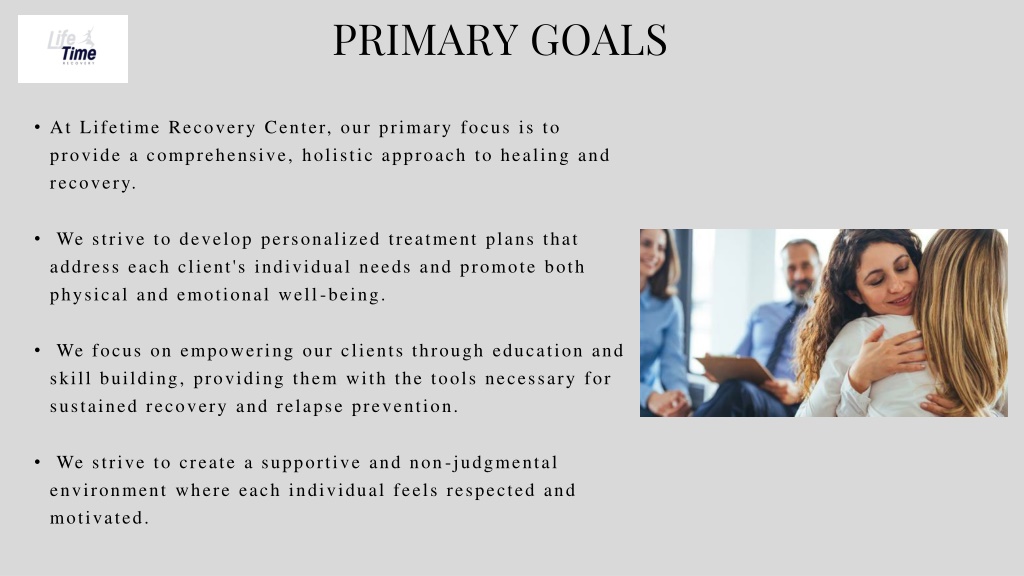 Life Time RECOVERY

PRIMARY GOALS

• At Lifetime Recovery Center, our primary focus is to provide a comprehensive, holistic approach to healing and recovery.

• We strive to develop personalized treatment plans that address each client's individual needs and promote both physical and emotional well-being.

• We focus on empowering our clients through education and skill building, providing them with the tools necessary for sustained recovery and relapse prevention.

• We strive to create a supportive and non-judgmental environment where each individual feels respected and motivated.